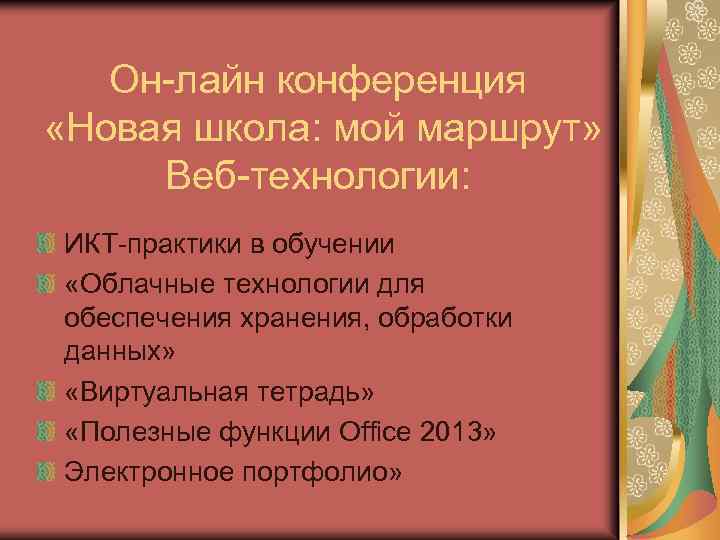 Он-лайн конференция «Новая школа: мой маршрут» Веб-технологии:

ИКТ-практики в обучении

«Облачные технологии для обеспечения хранения, обработки данных»

«Виртуальная тетрадь»

«Полезные функции Office 2013»

Электронное портфолио»